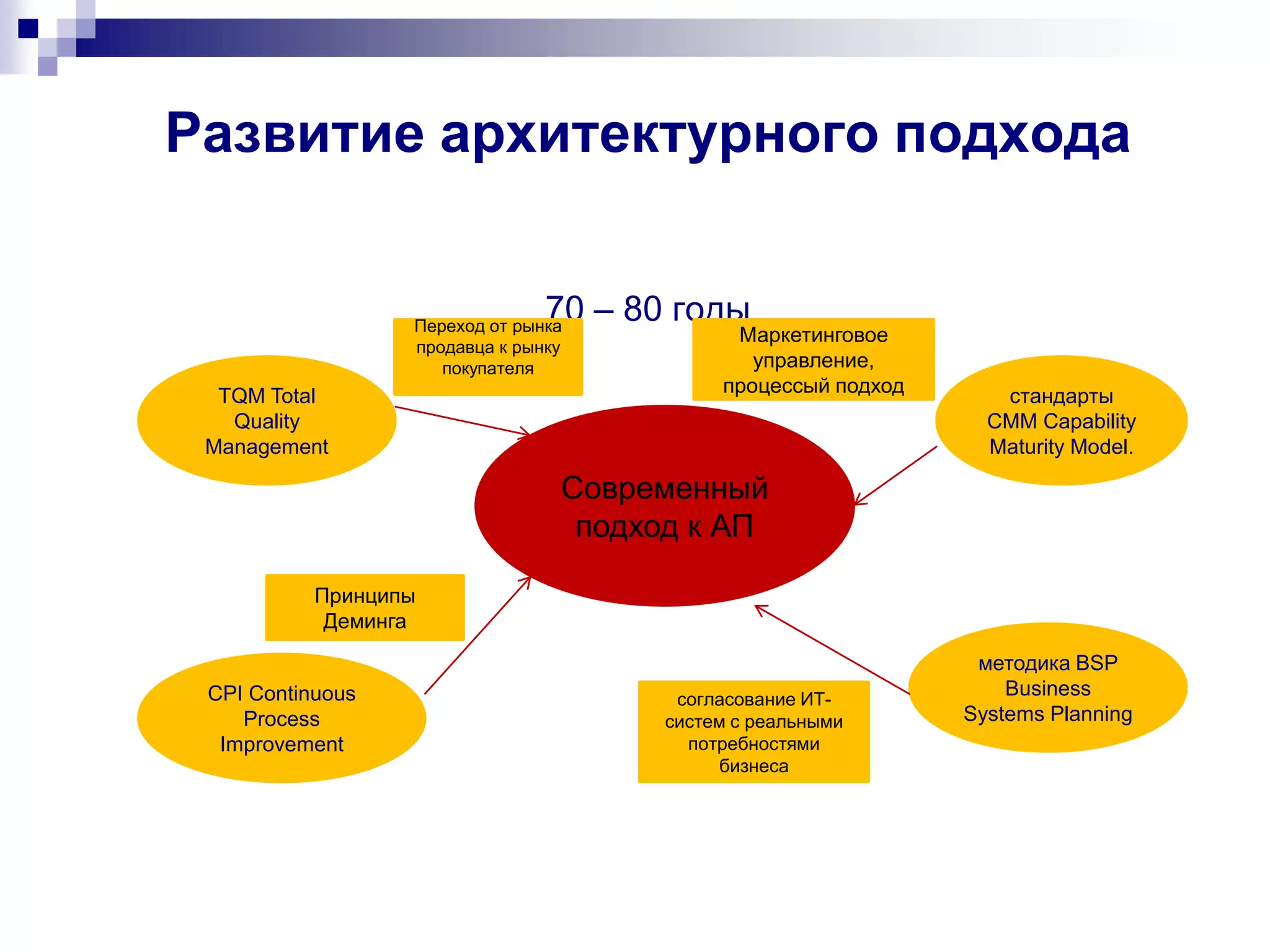 Развитие архитектурного подхода

70 – 80 годы

Переход от рынка продавца к рынку покупателя

Маркетинговое управление, процессый подход

TQM Total Quality Management

стандарты CMM Capability Maturity Model.

Современный подход к АП

Принципы Деминга

CPI Continuous Process Improvement

согласование ИТ-систем с реальными потребностями бизнеса

методика BSP Business Systems Planning